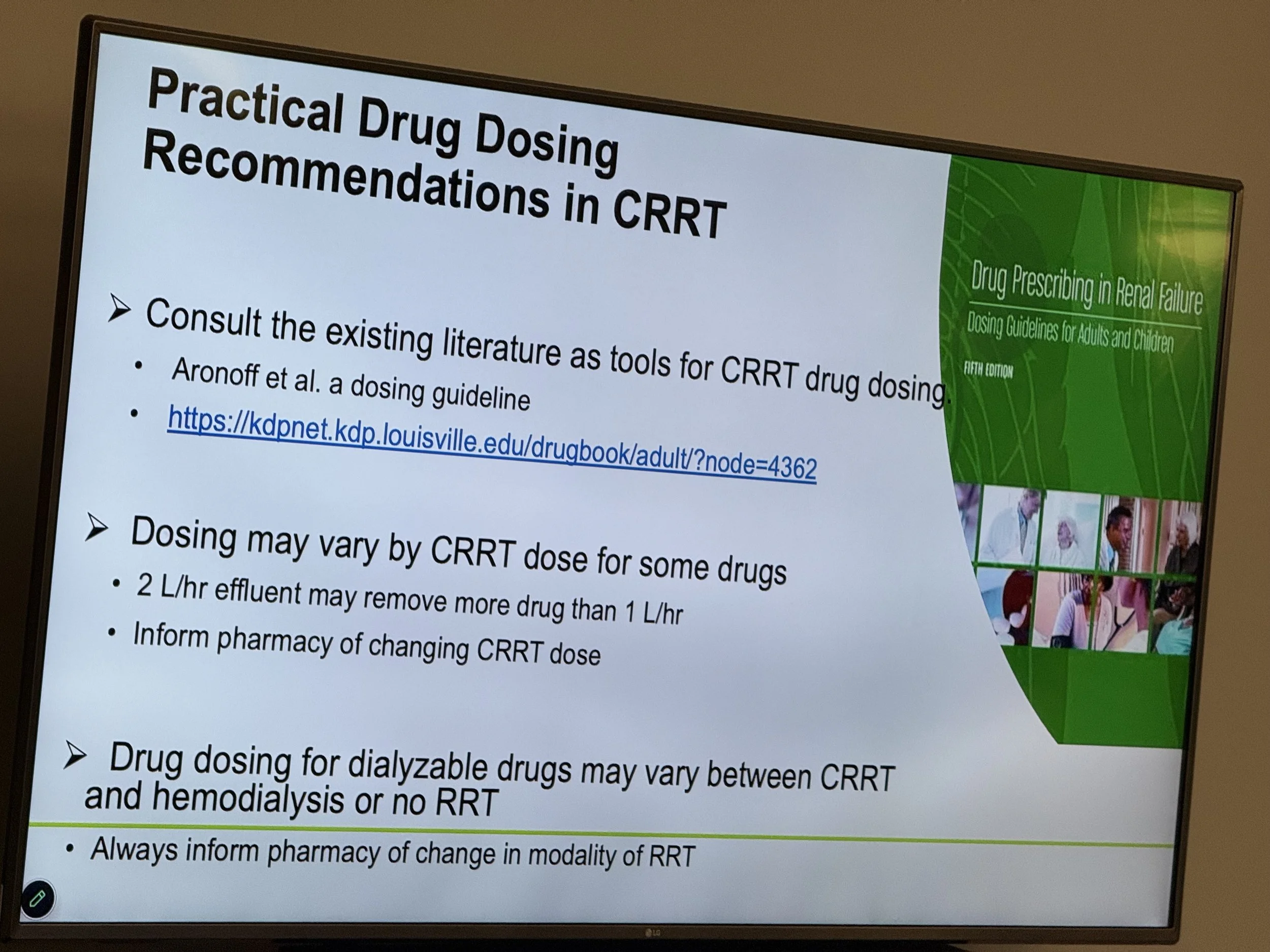 Practical Drug Dosing Recommendations in CRRT

➢ Consult the existing literature as tools for CRRT drug dosing.
• Aronoff et al. a dosing guideline
• https://kdpnet.kdp.louisville.edu/drugbook/adult/?node=4362

➢ Dosing may vary by CRRT dose for some drugs
• 2 L/hr effluent may remove more drug than 1 L/hr
• Inform pharmacy of changing CRRT dose

➢ Drug dosing for dialyzable drugs may vary between CRRT and hemodialysis or no RRT
• Always inform pharmacy of change in modality of RRT

Drug Prescribing in Renal Failure
Dosing Guidelines for Adults and Children
FIFTH EDITION

LG